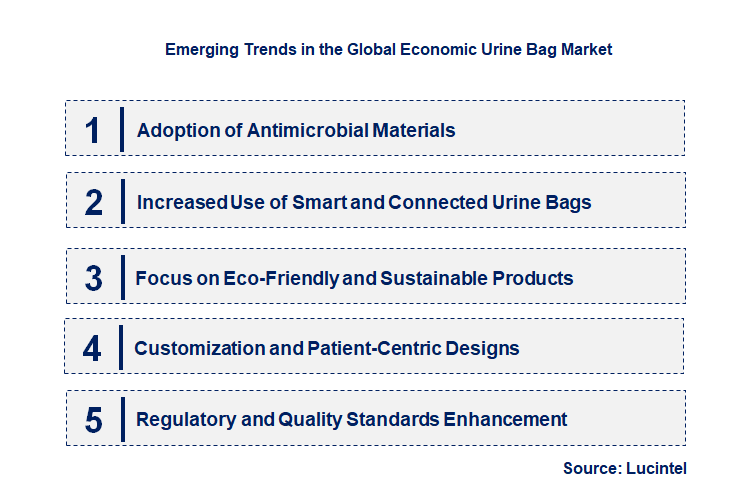 Emerging Trends in the Global Economic Urine Bag Market

1 Adoption of Antimicrobial Materials

2 Increased Use of Smart and Connected Urine Bags

3 Focus on Eco-Friendly and Sustainable Products

4 Customization and Patient-Centric Designs

5 Regulatory and Quality Standards Enhancement

Source: Lucintel